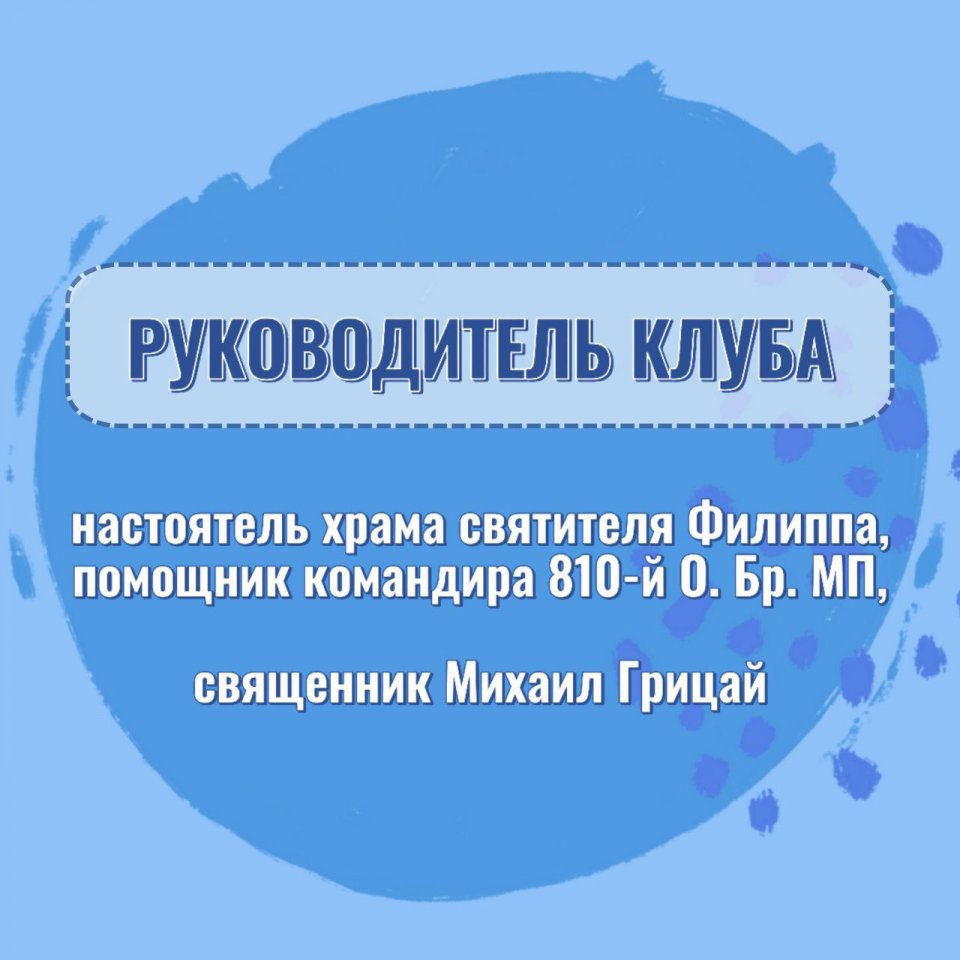 РУКОВОДИТЕЛЬ КЛУБА

настоятель храма святителя Филиппа, помощник командира 810-й О. Бр. МП,

священник Михаил Грицай